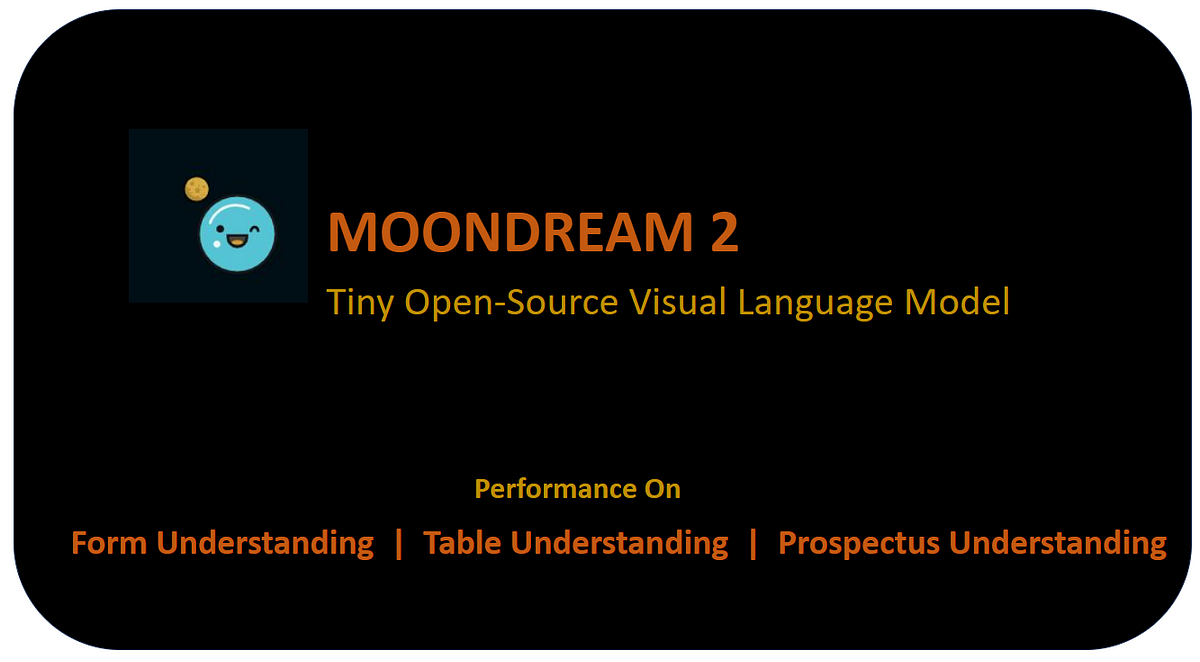 MOONDREAM 2

Tiny Open-Source Visual Language Model

Performance On

Form Understanding | Table Understanding | Prospectus Understanding